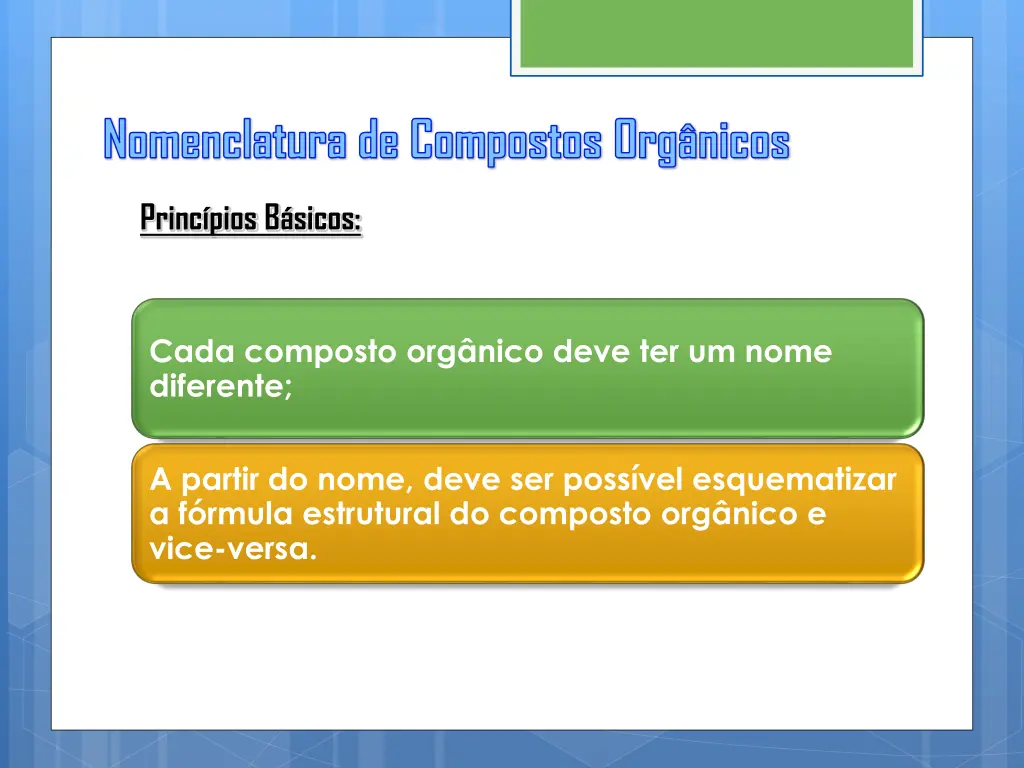 Nomenclatura de Compostos Orgânicos

Princípios Básicos:

Cada composto orgânico deve ter um nome diferente;

A partir do nome, deve ser possível esquematizar a fórmula estrutural do composto orgânico e vice-versa.